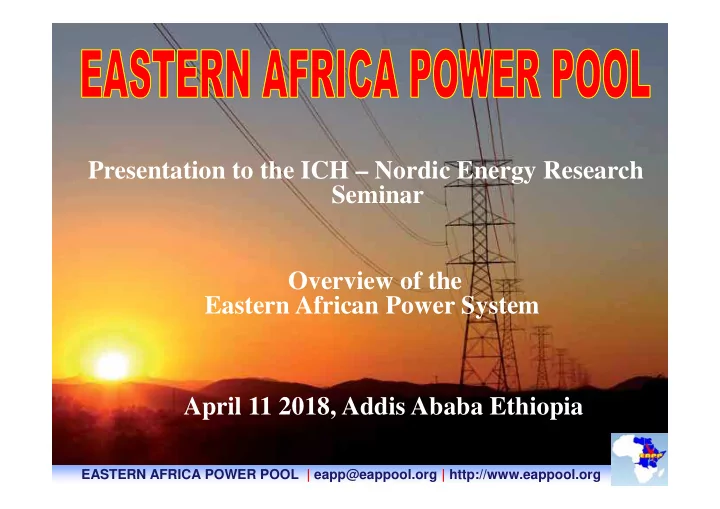 EASTERN AFRICA POWER POOL

Presentation to the ICH – Nordic Energy Research Seminar

Overview of the Eastern African Power System

April 11 2018, Addis Ababa Ethiopia

EASTERN AFRICA POWER POOL | eapp@eappool.org | http://www.eappool.org

EAPP